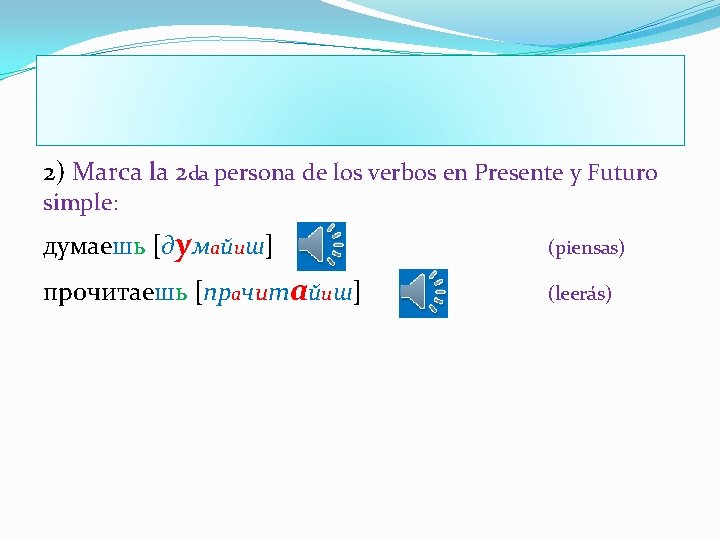 2) Marca la 2da persona de los verbos en Presente y Futuro simple:

думаешь [думайиш] (piensas)

прочитаешь [прачитайиш] (leerás)